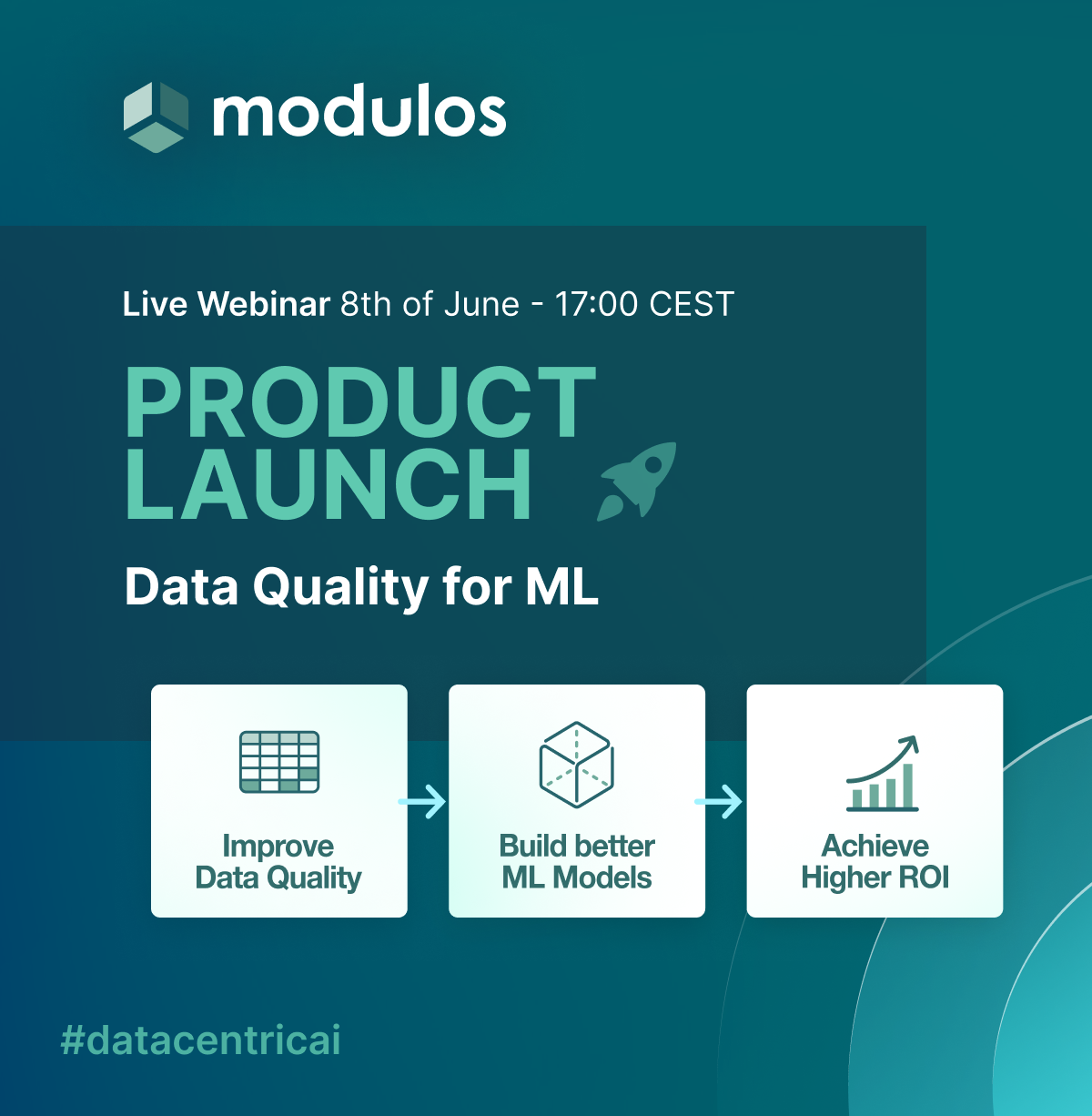 modulos

Live Webinar 8th of June - 17:00 CEST

PRODUCT LAUNCH

Data Quality for ML

Improve Data Quality

Build better ML Models

Achieve Higher ROI

#datacentricai